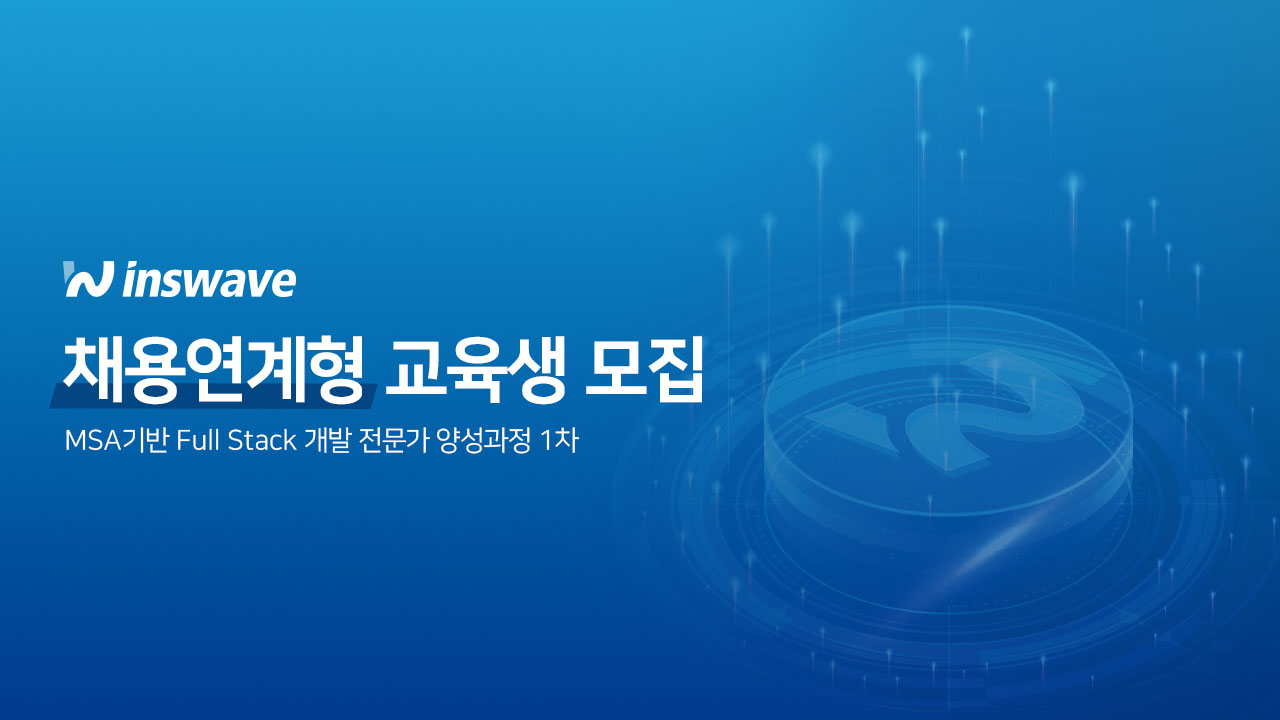 inswave

채용연계형 교육생 모집

MSA기반 Full Stack 개발 전문가 양성과정 1차